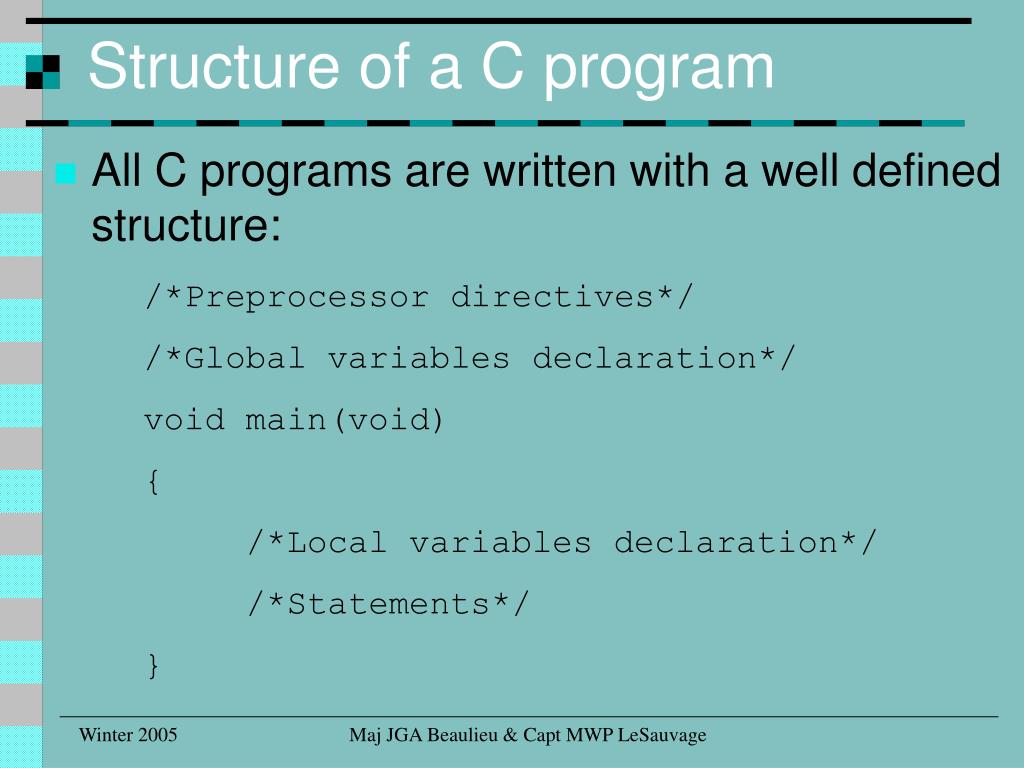 Structure of a C program

All C programs are written with a well defined structure:

/*Preprocessor directives*/

/*Global variables declaration*/

void main(void)

{

/*Local variables declaration*/

/*Statements*/

}

Winter 2005

Maj JGA Beaulieu & Capt MWP LeSauvage